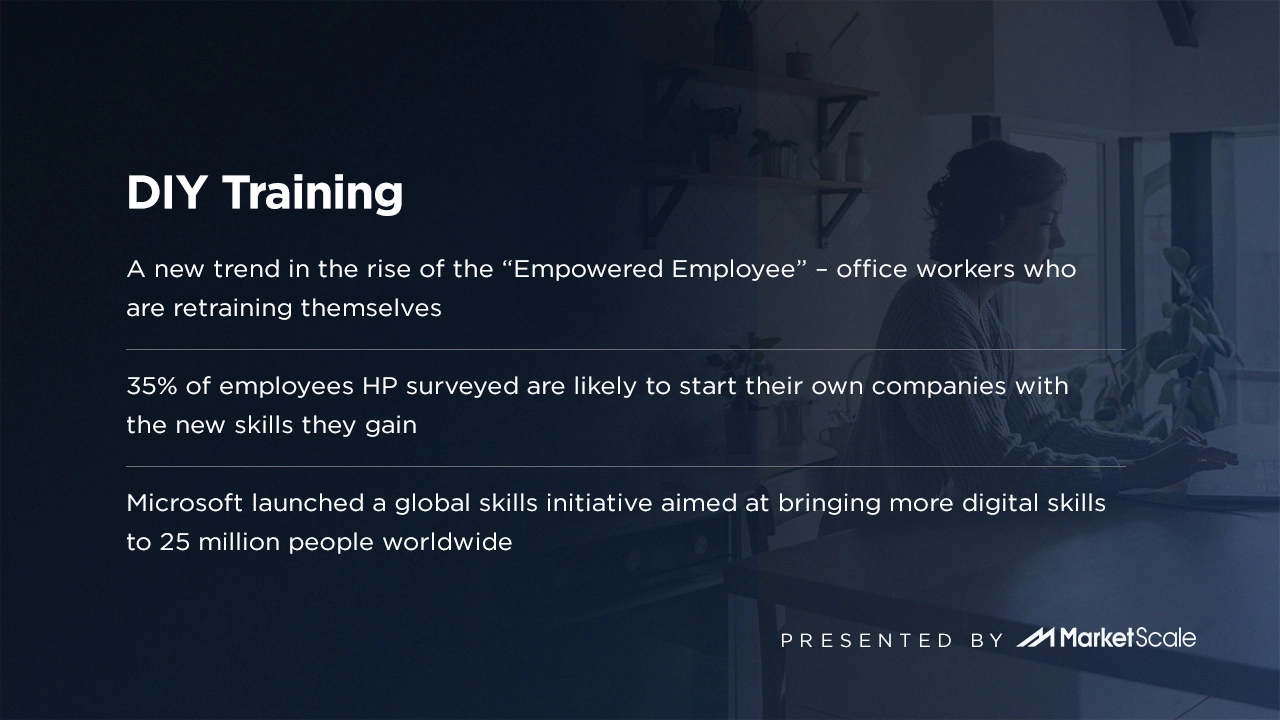 DIY Training

A new trend in the rise of the “Empowered Employee” – office workers who are retraining themselves

35% of employees HP surveyed are likely to start their own companies with the new skills they gain

Microsoft launched a global skills initiative aimed at bringing more digital skills to 25 million people worldwide

PRESENTED BY MarketScale